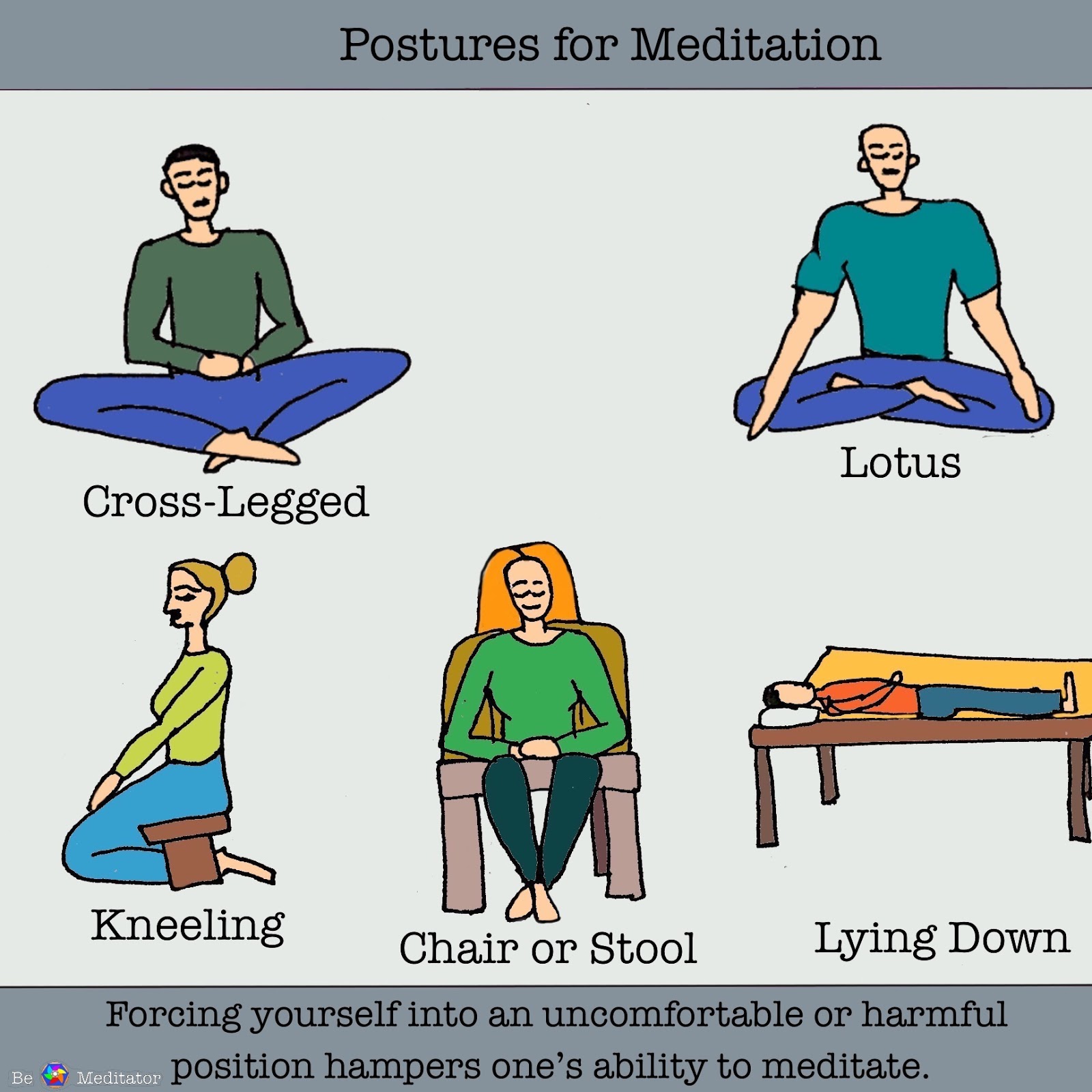 Postures for Meditation

Cross-Legged

Lotus

Kneeling

Chair or Stool

Lying Down

Forcing yourself into an uncomfortable or harmful position hampers one's ability to meditate.

Be Meditator